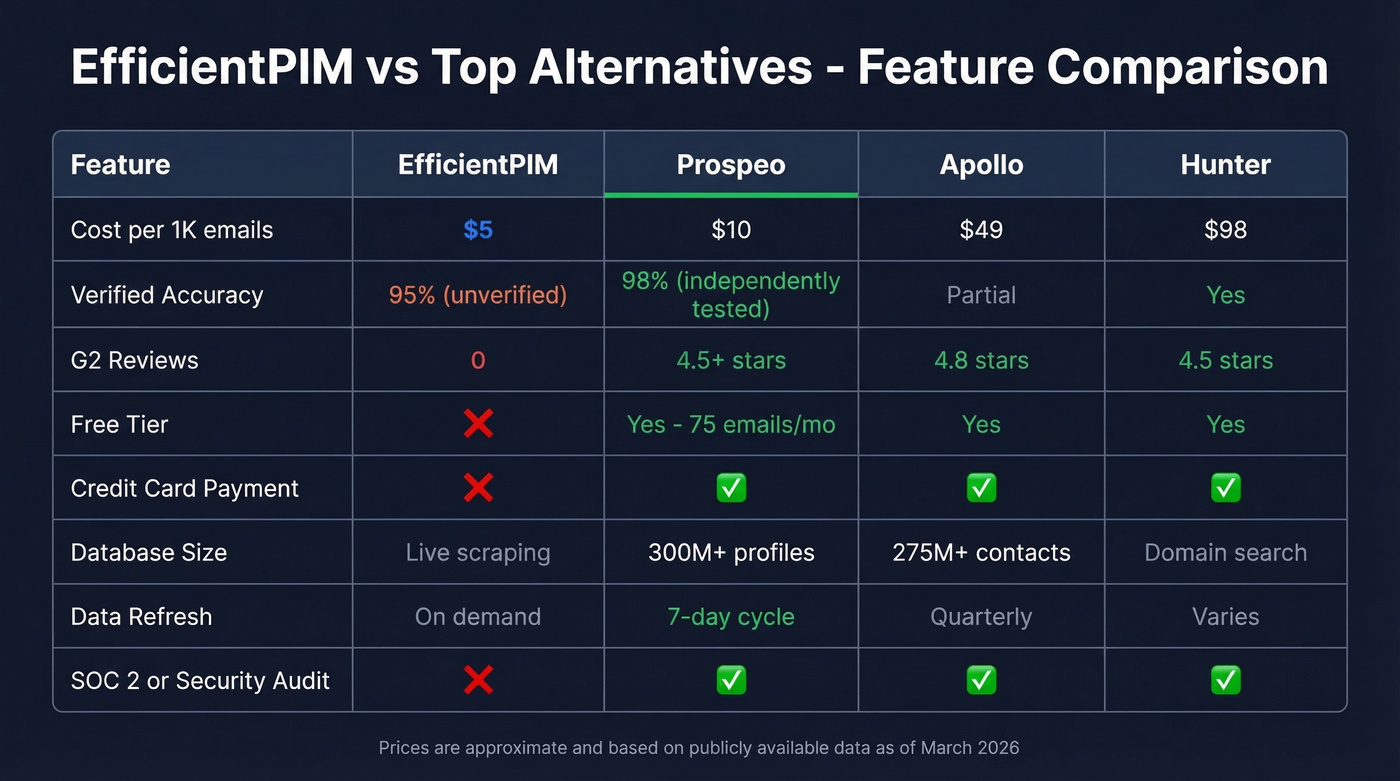 EfficientPIM vs Top Alternatives - Feature Comparison

| Feature | EfficientPIM | Prospeo | Apollo | Hunter |
|---|---|---|---|---|
| Cost per 1K emails | $5 | $10 | $49 | $98 |
| Verified Accuracy | 95% (unverified) | 98% (independently tested) | Partial | Yes |
| G2 Reviews | 0 | 4.5+ stars | 4.8 stars | 4.5 stars |
| Free Tier | ❌ | Yes - 75 emails/mo | Yes | Yes |
| Credit Card Payment | ❌ | ✅ | ✅ | ✅ |
| Database Size | Live scraping | 300M+ profiles | 275M+ contacts | Domain search |
| Data Refresh | On demand | 7-day cycle | Quarterly | Varies |
| SOC 2 or Security Audit | ❌ | ✅ | ✅ | ✅ |

Prices are approximate and based on publicly available data as of March 2026